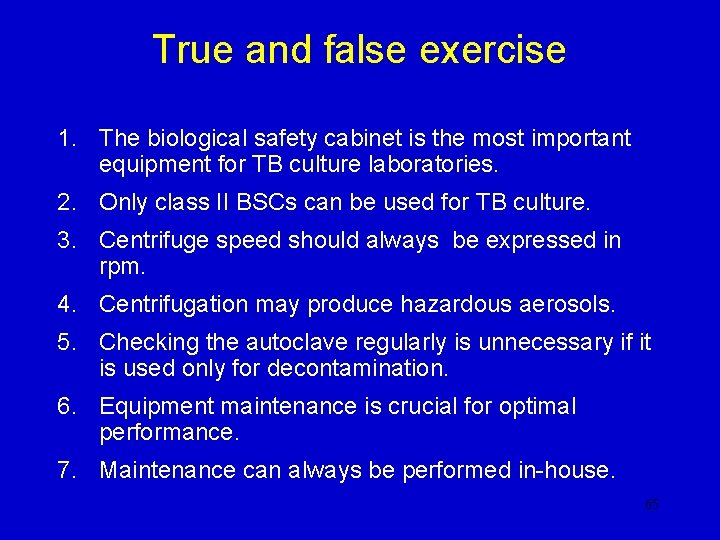 True and false exercise

1. The biological safety cabinet is the most important equipment for TB culture laboratories.
2. Only class II BSCs can be used for TB culture.
3. Centrifuge speed should always be expressed in rpm.
4. Centrifugation may produce hazardous aerosols.
5. Checking the autoclave regularly is unnecessary if it is used only for decontamination.
6. Equipment maintenance is crucial for optimal performance.
7. Maintenance can always be performed in-house.

65